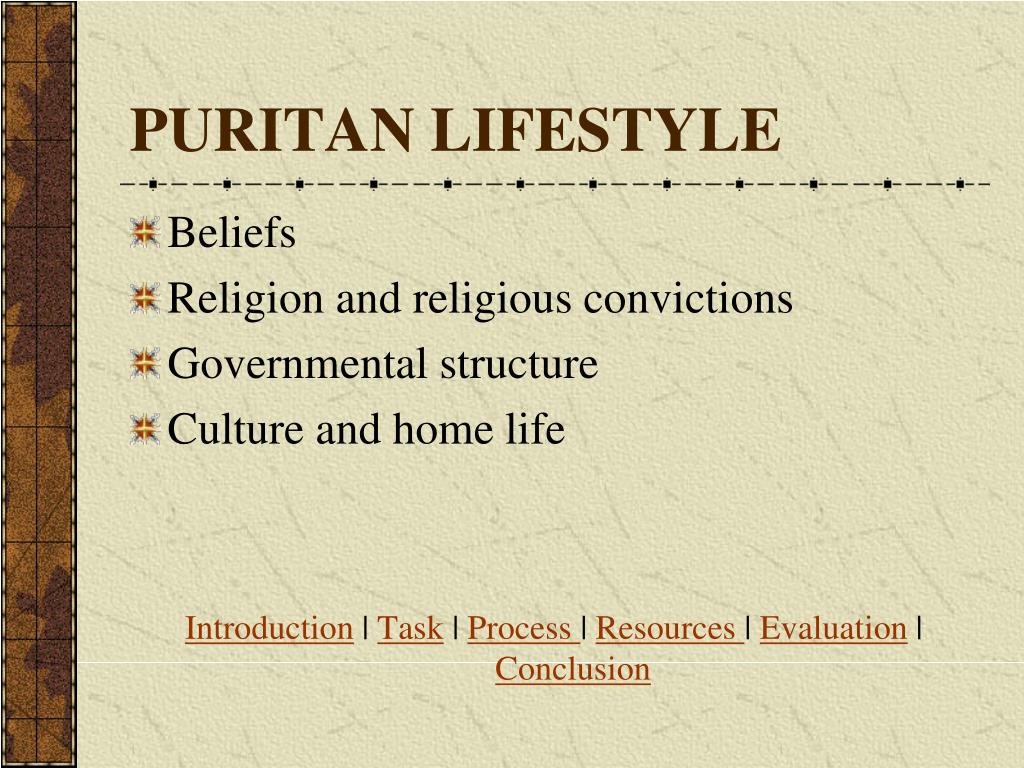 PURITAN LIFESTYLE

Beliefs

Religion and religious convictions

Governmental structure

Culture and home life

Introduction | Task | Process | Resources | Evaluation | Conclusion